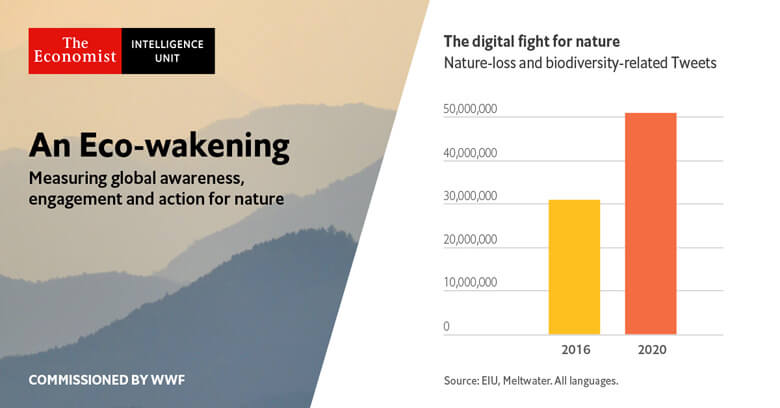 The Economist INTELLIGENCE UNIT

An Eco-wakening

Measuring global awareness, engagement and action for nature

COMMISSIONED BY WWF

The digital fight for nature

Nature-loss and biodiversity-related Tweets

50,000,000
40,000,000
30,000,000
20,000,000
10,000,000
0

2016 2020

Source: EIU, Meltwater. All languages.